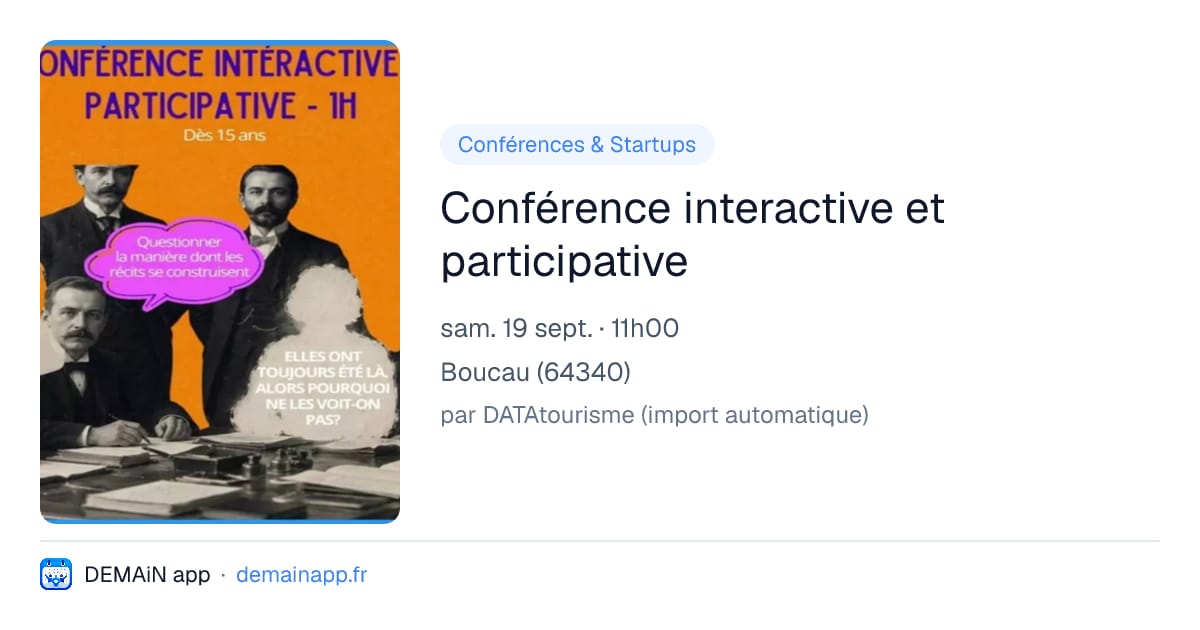 ONFÉRENCE INTÉRACTIVE
PARTICIPATIVE - 1H
Dès 15 ans

Questionner la manière dont les récits se construisent

ELLES ONT TOUJOURS ÉTÉ LÀ. ALORS POURQUOI NE LES VOIT-ON PAS?

Conférences & Startups

Conférence interactive et participative

sam. 19 sept. · 11h00

Boucau (64340)

par DATAtourisme (import automatique)

DEMAiN app · demainapp.fr